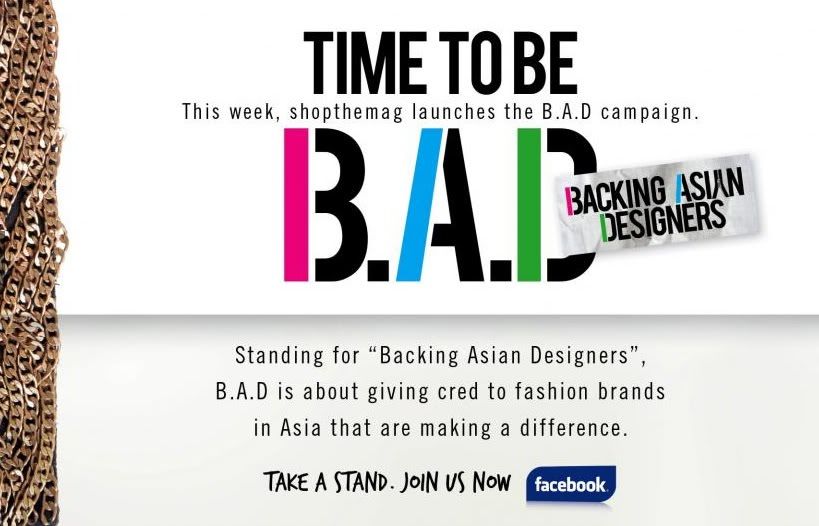 TIME TO BE

This week, shopthemag launches the B.A.D campaign.

B.A.D

BACKING ASIAN DESIGNERS

Standing for "Backing Asian Designers", B.A.D is about giving cred to fashion brands in Asia that are making a difference.

TAKE A STAND. JOIN US NOW facebook